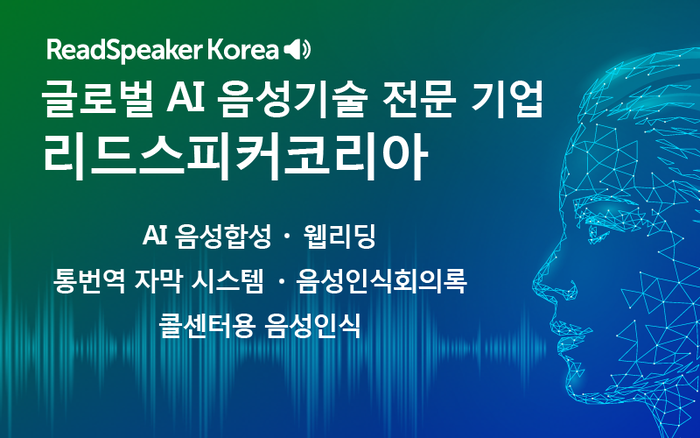 ReadSpeaker Korea

글로벌 AI 음성기술 전문 기업
리드스피커코리아

AI 음성합성 · 웹리딩
통번역 자막 시스템 · 음성인식회의록
콜센터용 음성인식